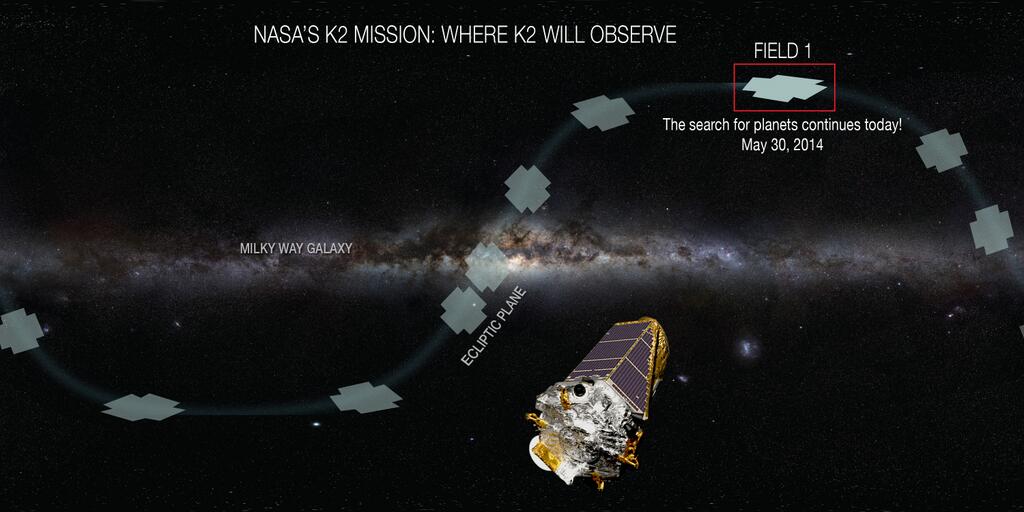 NASA'S K2 MISSION: WHERE K2 WILL OBSERVE

FIELD 1

The search for planets continues today!
May 30, 2014

MILKY WAY GALAXY

ECLIPTIC PLANE